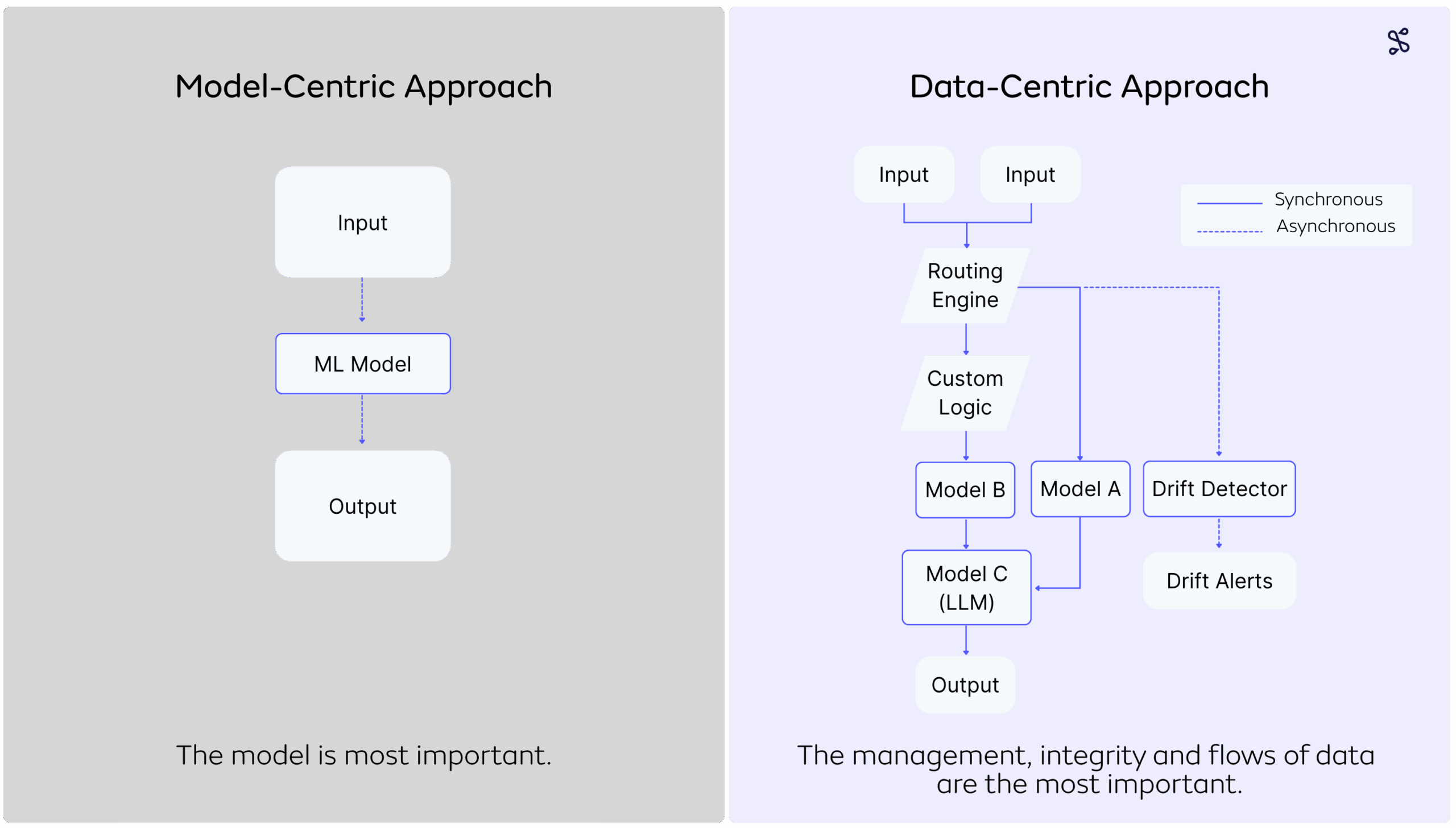 Model-Centric Approach

Input

ML Model

Output

The model is most important.

Data-Centric Approach

Input

Input

Synchronous
Asynchronous

Routing Engine

Custom Logic

Model B

Model A

Drift Detector

Model C (LLM)

Drift Alerts

Output

The management, integrity and flows of data are the most important.